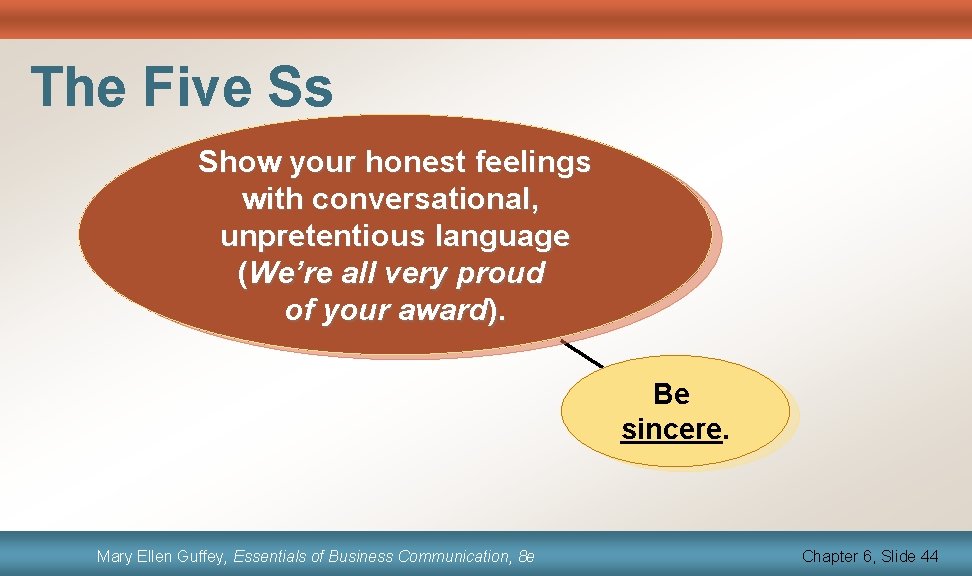 The Five Ss

Show your honest feelings with conversational, unpretentious language (We're all very proud of your award).

Be sincere.

Mary Ellen Guffey, Essentials of Business Communication, 8e

Chapter 6, Slide 44